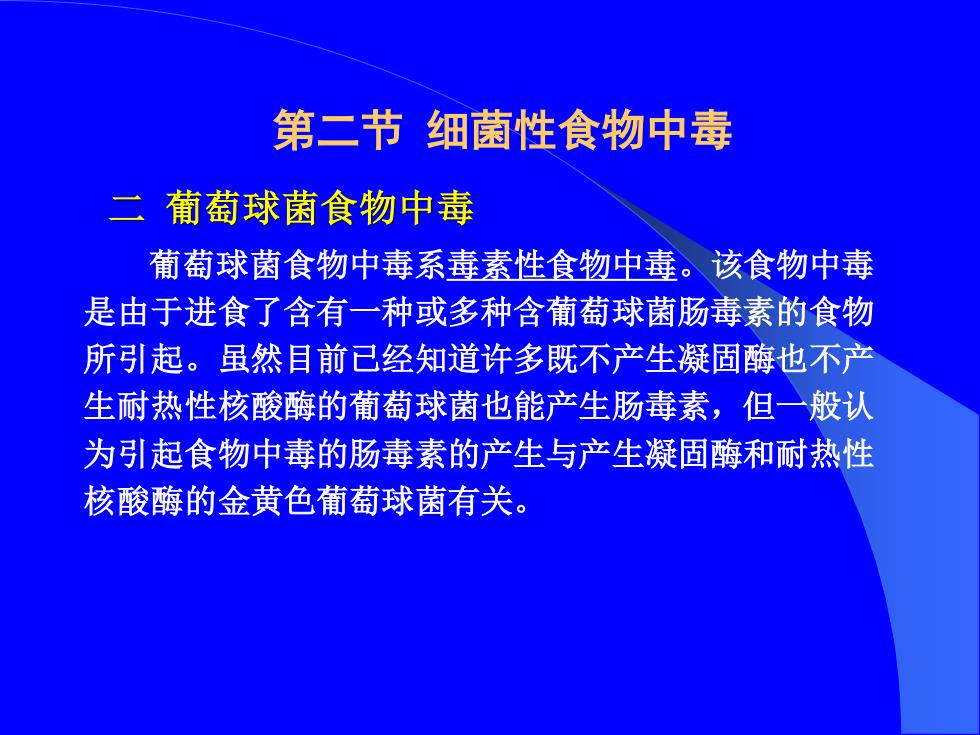 第二节 细菌性食物中毒

二 葡萄球菌食物中毒

葡萄球菌食物中毒系毒素性食物中毒。该食物中毒是由于进食了含有一种或多种含葡萄球菌肠毒素的食物所引起。虽然目前已经知道许多既不产生凝固酶也不产生耐热性核酸酶的葡萄球菌也能产生肠毒素，但一般认为引起食物中毒的肠毒素的产生与产生凝固酶和耐热性核酸酶的金黄色葡萄球菌有关。